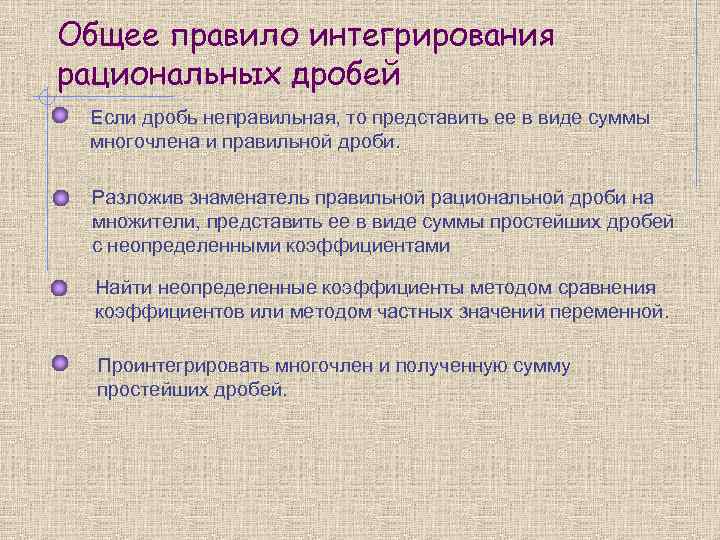 Общее правило интегрирования рациональных дробей

Если дробь неправильная, то представить ее в виде суммы многочлена и правильной дроби.

Разложив знаменатель правильной рациональной дроби на множители, представить ее в виде суммы простейших дробей с неопределенными коэффициентами

Найти неопределенные коэффициенты методом сравнения коэффициентов или методом частных значений переменной.

Проинтегрировать многочлен и полученную сумму простейших дробей.